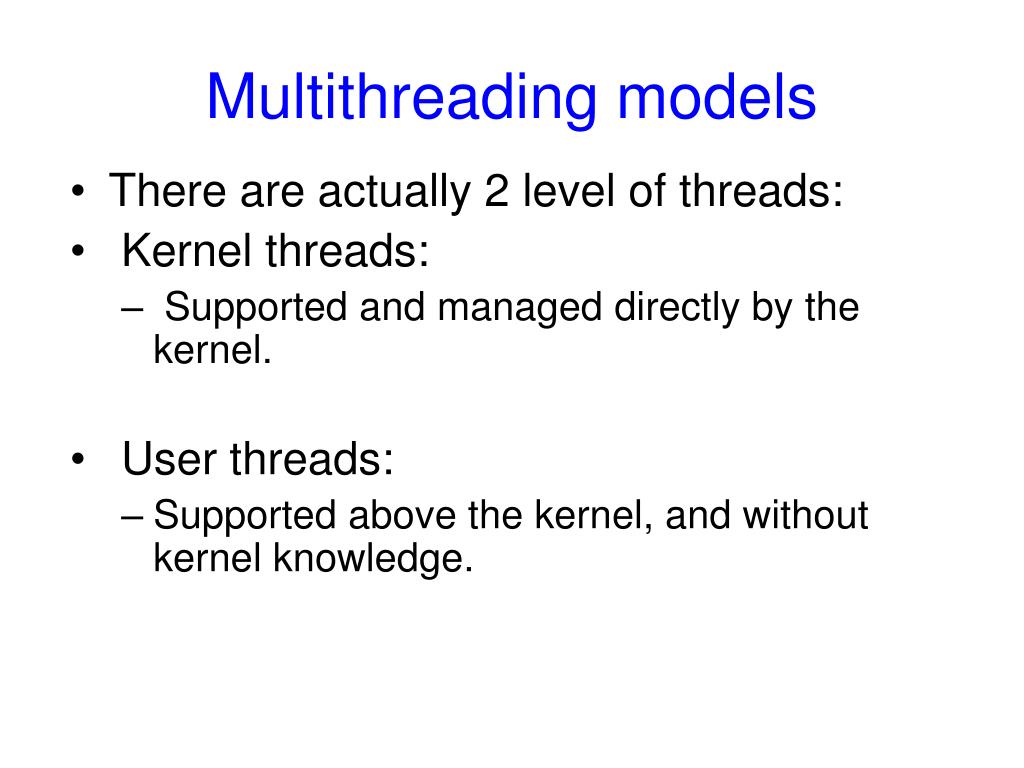 Multithreading models

• There are actually 2 level of threads:
• Kernel threads:
– Supported and managed directly by the kernel.

• User threads:
– Supported above the kernel, and without kernel knowledge.